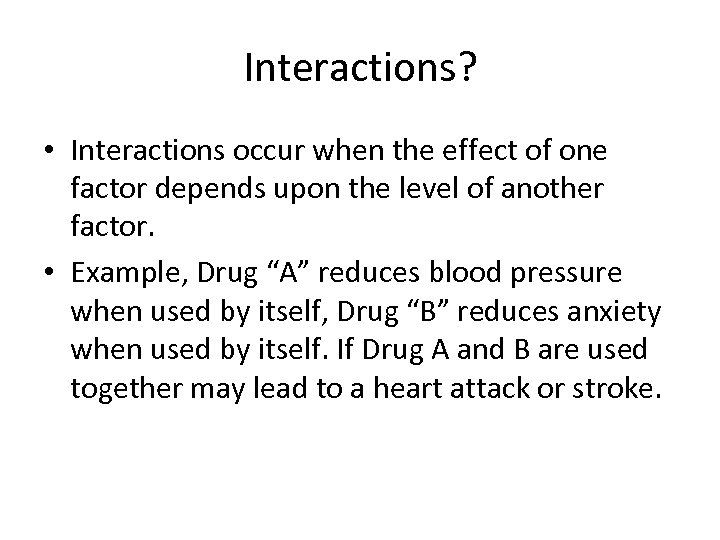 Interactions?

• Interactions occur when the effect of one factor depends upon the level of another factor.

• Example, Drug “A” reduces blood pressure when used by itself, Drug “B” reduces anxiety when used by itself. If Drug A and B are used together may lead to a heart attack or stroke.